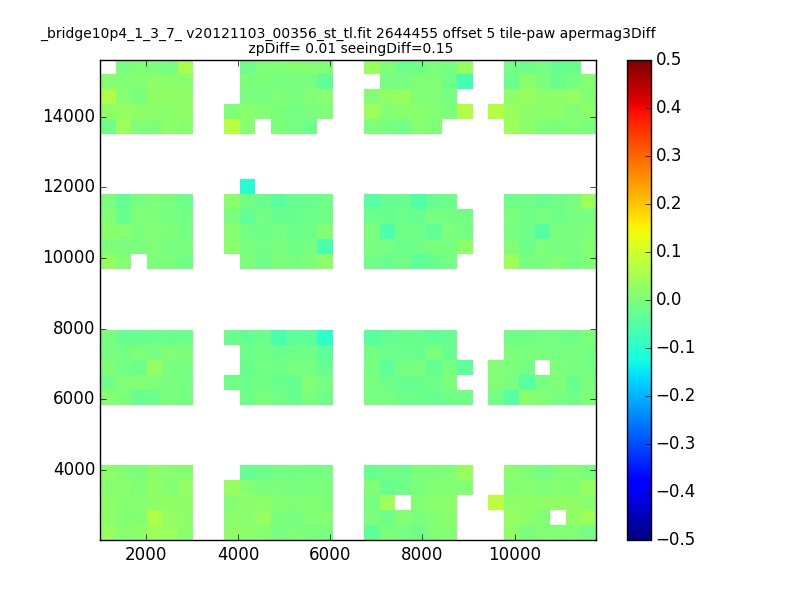 _bridge10p4_1_3_7_ v20121103_00356_st_tl.fit 2644455 offset 5 tile-paw apermag3Diff
zpDiff= 0.01 seeingDiff=0.15

14000
12000
10000
8000
6000
4000

2000
4000
6000
8000
10000

0.5
0.4
0.3
0.2
0.1
0.0
−0.1
−0.2
−0.3
−0.4
−0.5